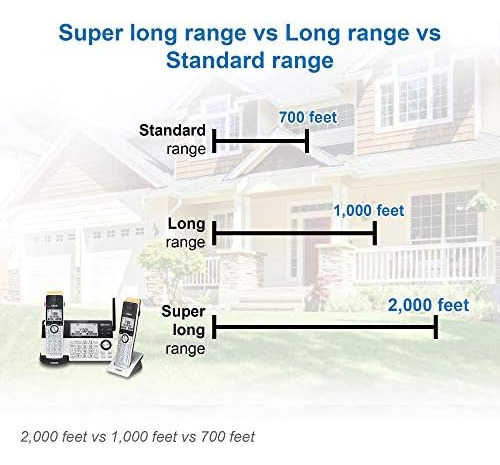 Super long range vs Long range vs Standard range

Standard range

700 feet

Long range

1,000 feet

Super long range

2,000 feet

2,000 feet vs 1,000 feet vs 700 feet